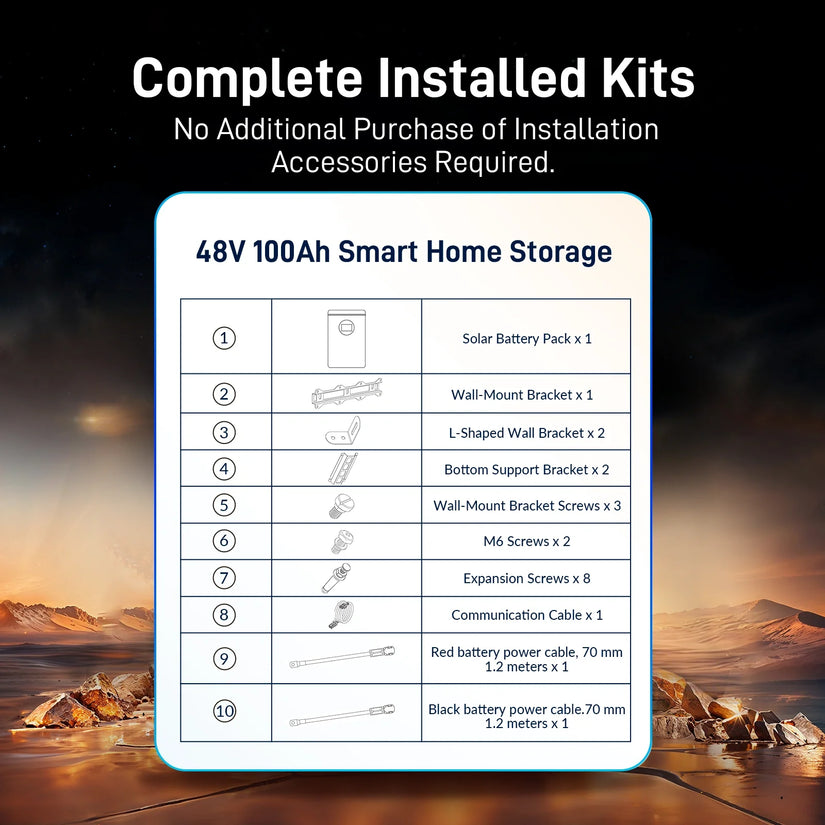 Complete Installed Kits

No Additional Purchase of Installation Accessories Required.

48V 100Ah Smart Home Storage

| ① |  | Solar Battery Pack x 1 |
|---|---|---|
| ② |  | Wall-Mount Bracket x 1 |
| ③ |  | L-Shaped Wall Bracket x 2 |
| ④ |  | Bottom Support Bracket x 2 |
| ⑤ |  | Wall-Mount Bracket Screws x 3 |
| ⑥ |  | M6 Screws x 2 |
| ⑦ |  | Expansion Screws x 8 |
| ⑧ |  | Communication Cable x 1 |
| ⑨ |  | Red battery power cable, 70 mm 1.2 meters x 1 |
| ⑩ |  | Black battery power cable.70 mm 1.2 meters x 1 |